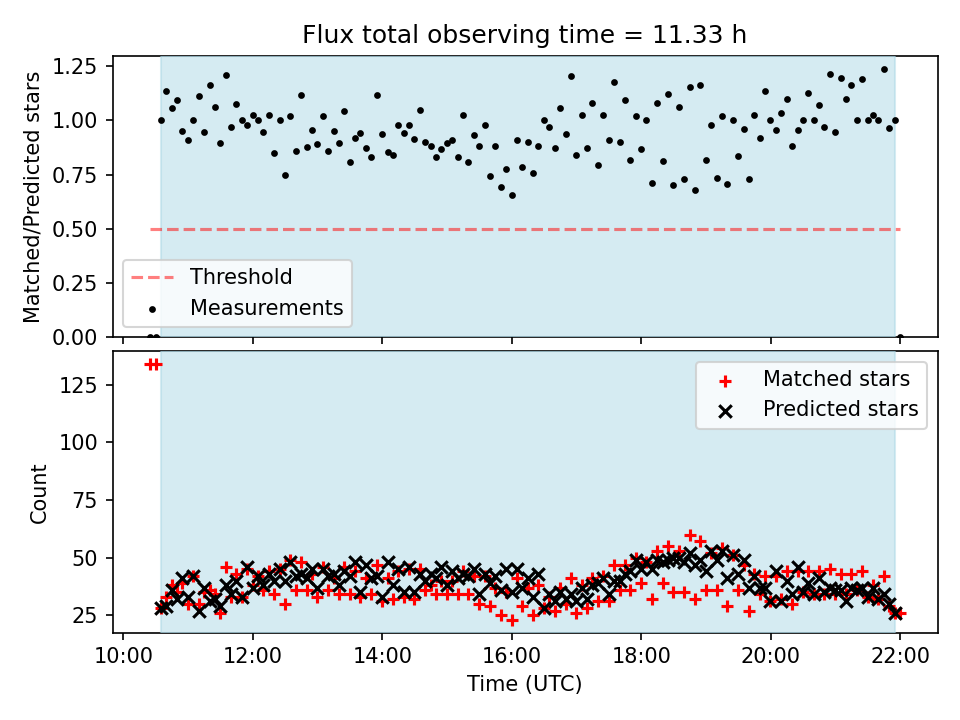 Flux total observing time = 11.33 h

Matched/Predicted stars

1.25
1.00
0.75
0.50
0.25
0.00

Threshold
Measurements

Count

125
100
75
50
25

Matched stars
Predicted stars

10:00 12:00 14:00 16:00 18:00 20:00 22:00

Time (UTC)